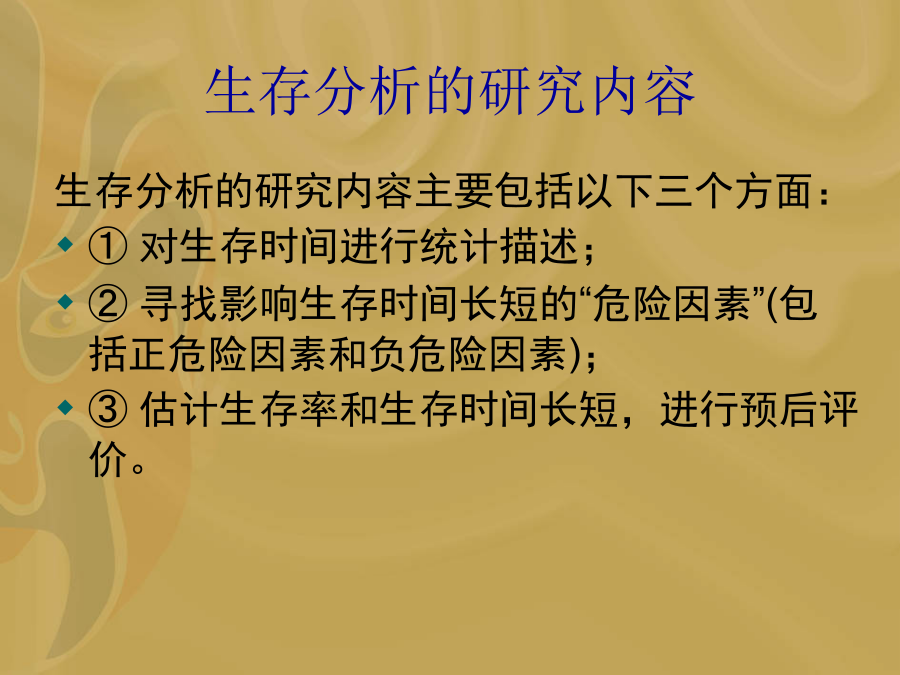 生存分析的研究内容

生存分析的研究内容主要包括以下三个方面：

◆ ① 对生存时间进行统计描述；

◆ ② 寻找影响生存时间长短的“危险因素”(包括正危险因素和负危险因素)；

◆ ③ 估计生存率和生存时间长短，进行预后评价。